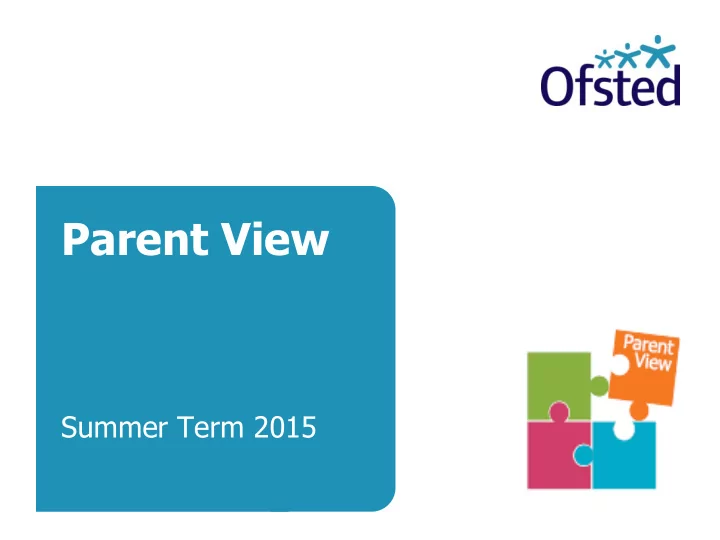 Ofsted

Parent View

Summer Term 2015

Parent View